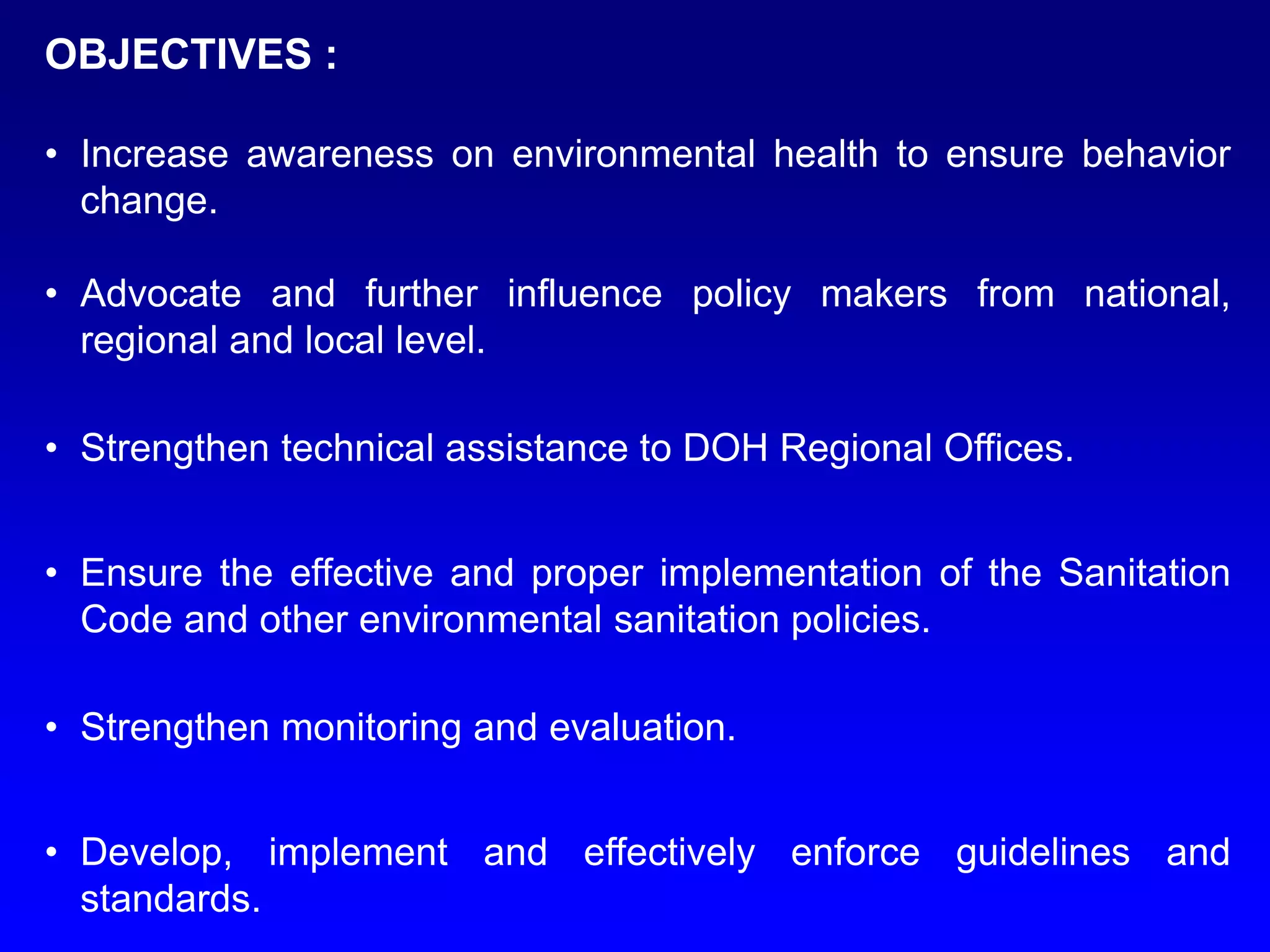 OBJECTIVES :

• Increase awareness on environmental health to ensure behavior change.

• Advocate and further influence policy makers from national, regional and local level.

• Strengthen technical assistance to DOH Regional Offices.

• Ensure the effective and proper implementation of the Sanitation Code and other environmental sanitation policies.

• Strengthen monitoring and evaluation.

• Develop, implement and effectively enforce guidelines and standards.